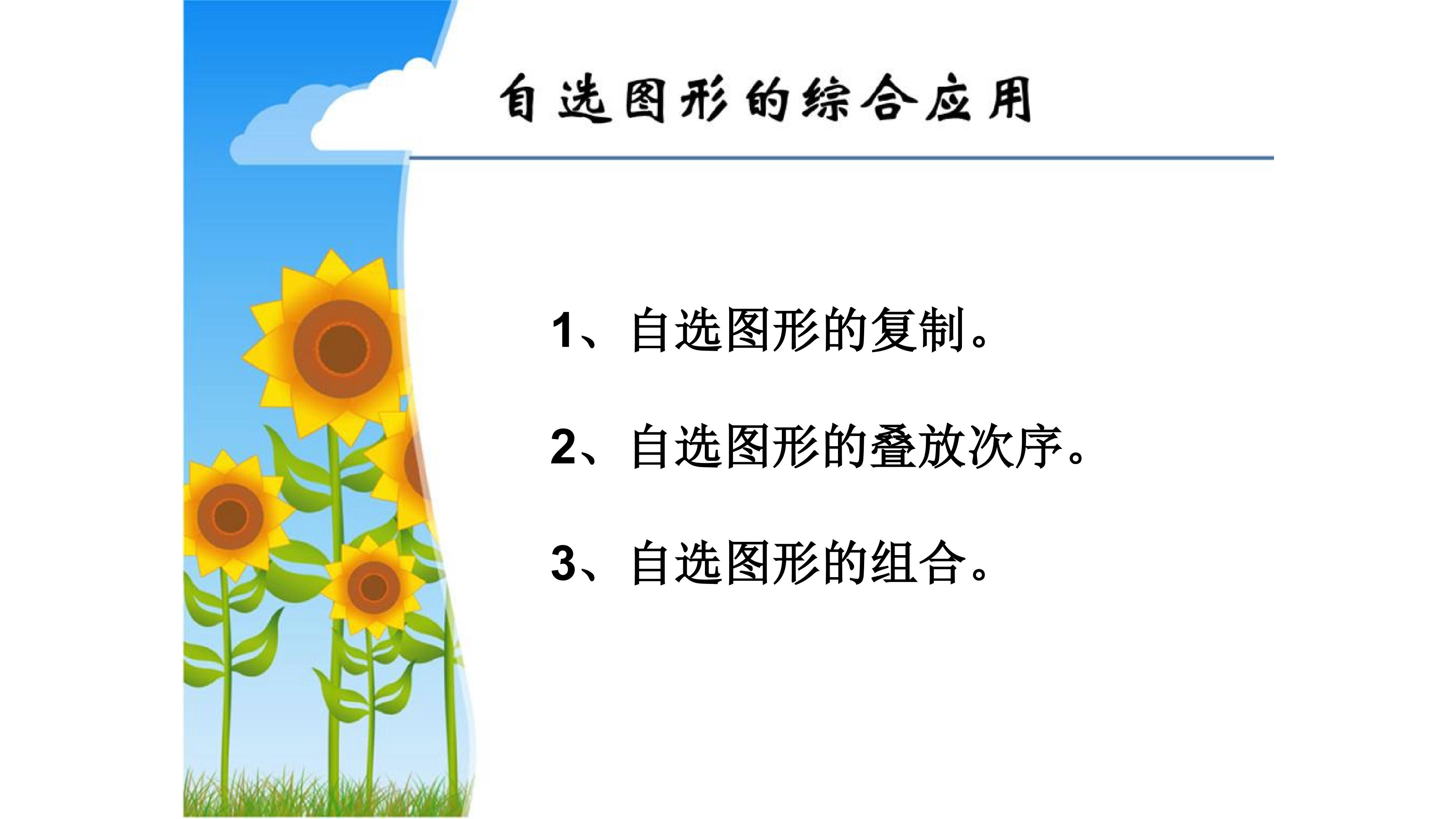 自选图形的综合应用

1、自选图形的复制。

2、自选图形的叠放次序。

3、自选图形的组合。